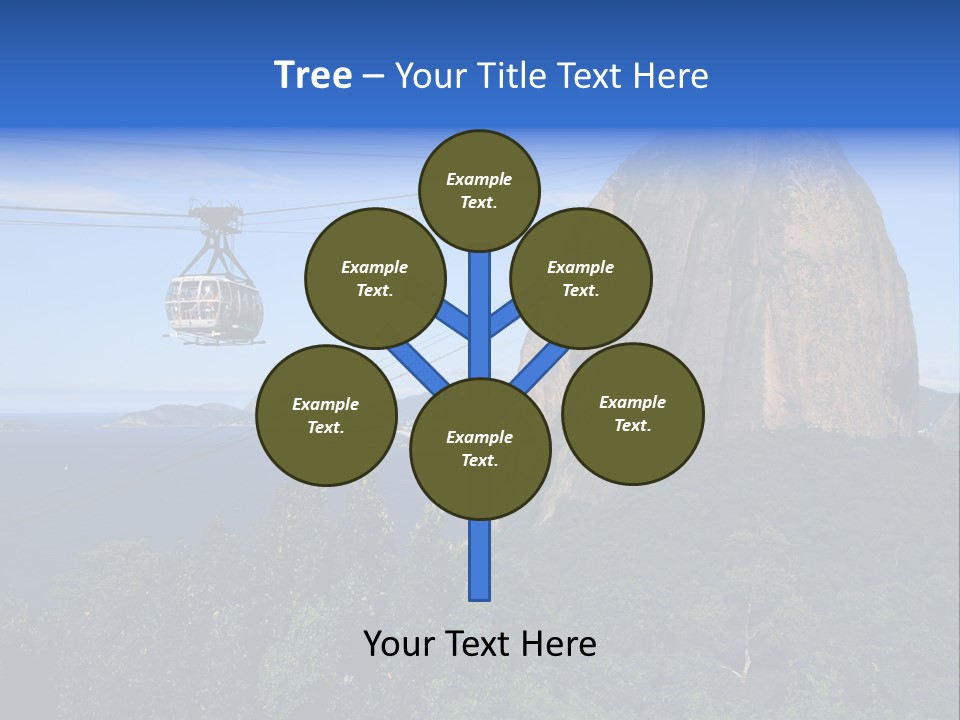 Tree – Your Title Text Here

Example Text.

Example Text.

Example Text.

Example Text.

Example Text.

Example Text.

Your Text Here